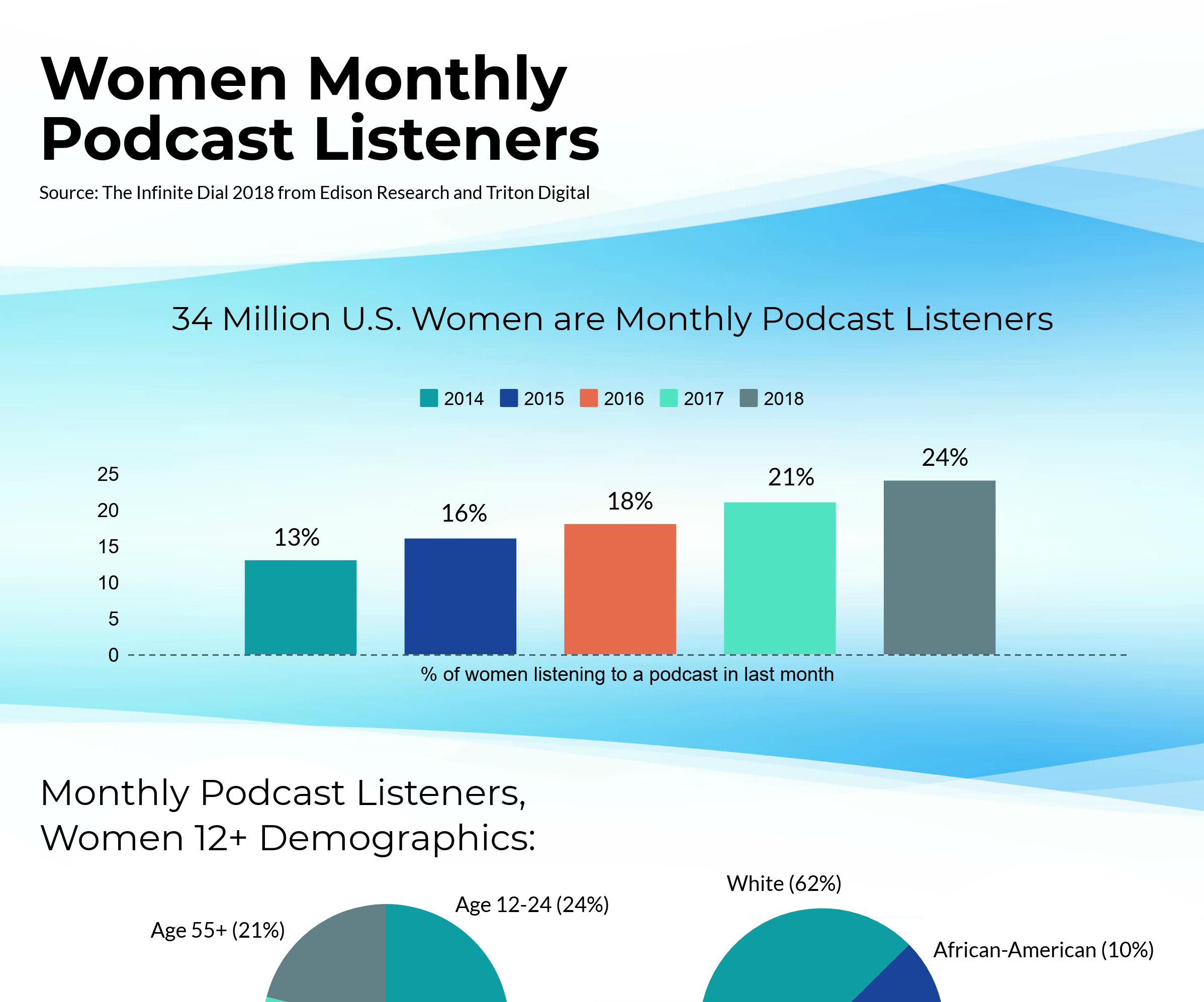 Women Monthly Podcast Listeners

Source: The Infinite Dial 2018 from Edison Research and Triton Digital

34 Million U.S. Women are Monthly Podcast Listeners

2014 2015 2016 2017 2018

25
20
15
10
5
0

13%
16%
18%
21%
24%

% of women listening to a podcast in last month

Monthly Podcast Listeners, Women 12+ Demographics:

Age 55+ (21%)
Age 12-24 (24%)

White (62%)
African-American (10%)